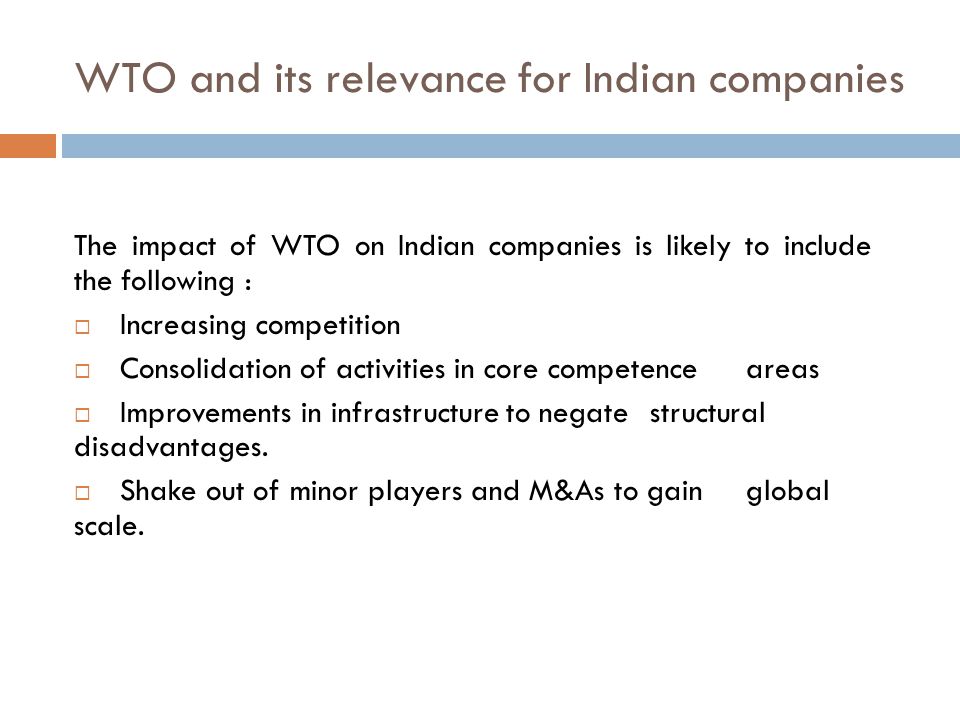 WTO and its relevance for Indian companies

The impact of WTO on Indian companies is likely to include the following :

□ Increasing competition

□ Consolidation of activities in core competence areas

□ Improvements in infrastructure to negate structural disadvantages.

□ Shake out of minor players and M&As to gain global scale.